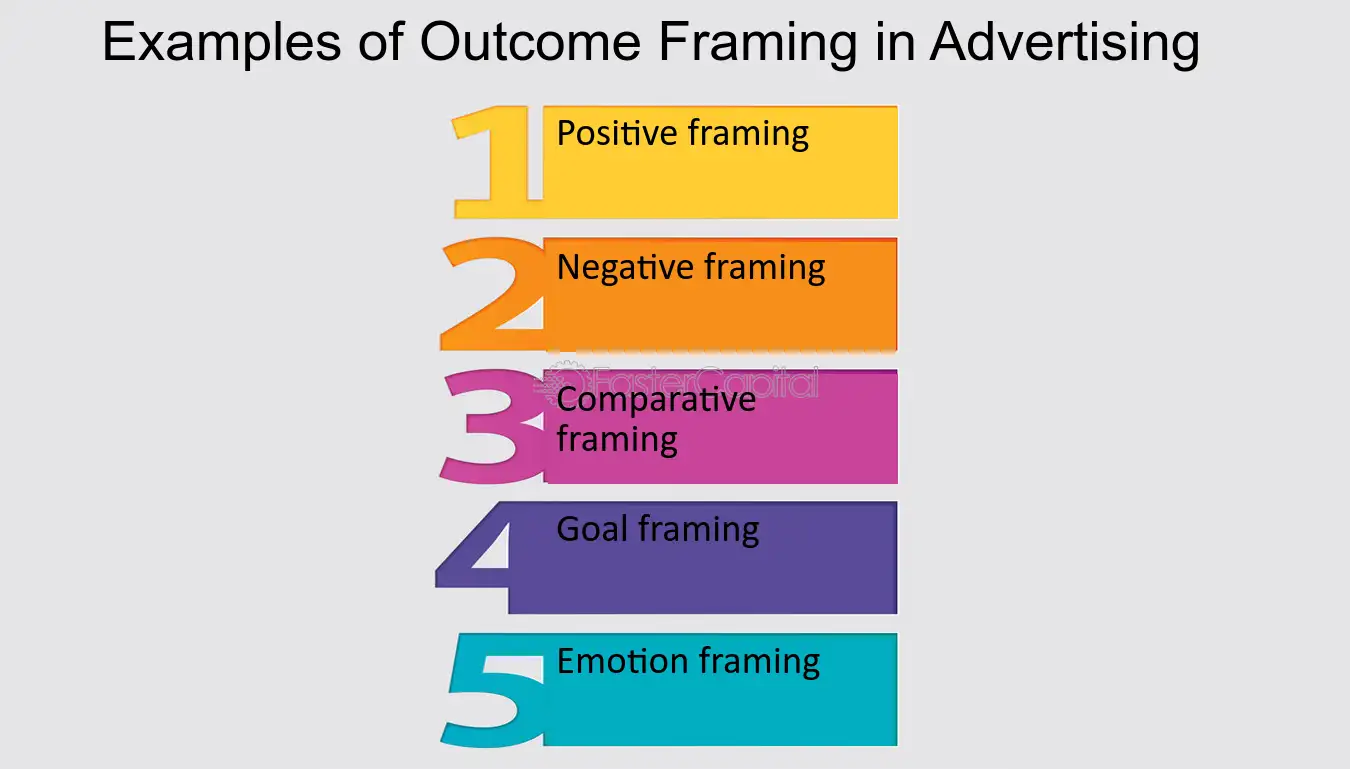 Examples of Outcome Framing in Advertising

1 Positive framing

2 Negative framing

3 Comparative framing

4 Goal framing

5 Emotion framing

FasterCapital